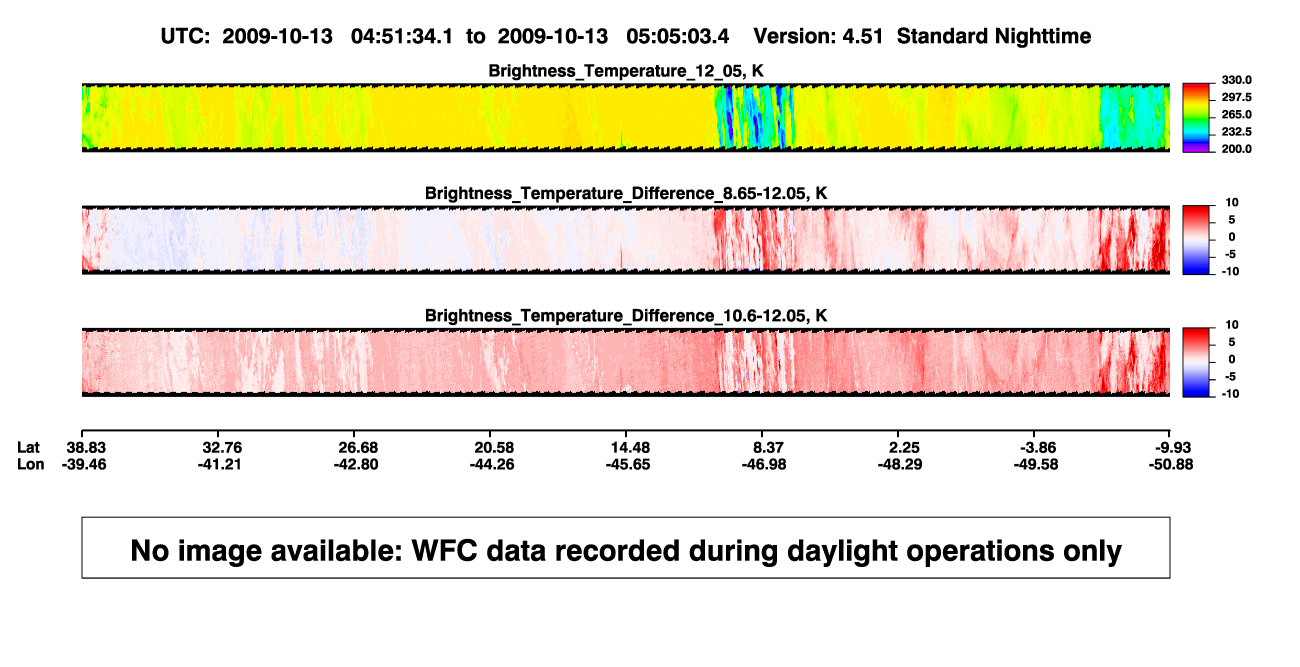 UTC: 2009-10-13 04:51:34.1 to 2009-10-13 05:05:03.4 Version: 4.51 Standard Nighttime

Brightness_Temperature_12_05, K

330.0
297.5
265.0
232.5
200.0

Brightness_Temperature_Difference_8.65-12.05, K

10
5
0
-5
-10

Brightness_Temperature_Difference_10.6-12.05, K

10
5
0
-5
-10

| Lat | 38.83 | 32.76 | 26.68 | 20.58 | 14.48 | 8.37 | 2.25 | -3.86 | -9.93 |
|---|---|---|---|---|---|---|---|---|---|
| Lon | -39.46 | -41.21 | -42.80 | -44.26 | -45.65 | -46.98 | -48.29 | -49.58 | -50.88 |

No image available: WFC data recorded during daylight operations only